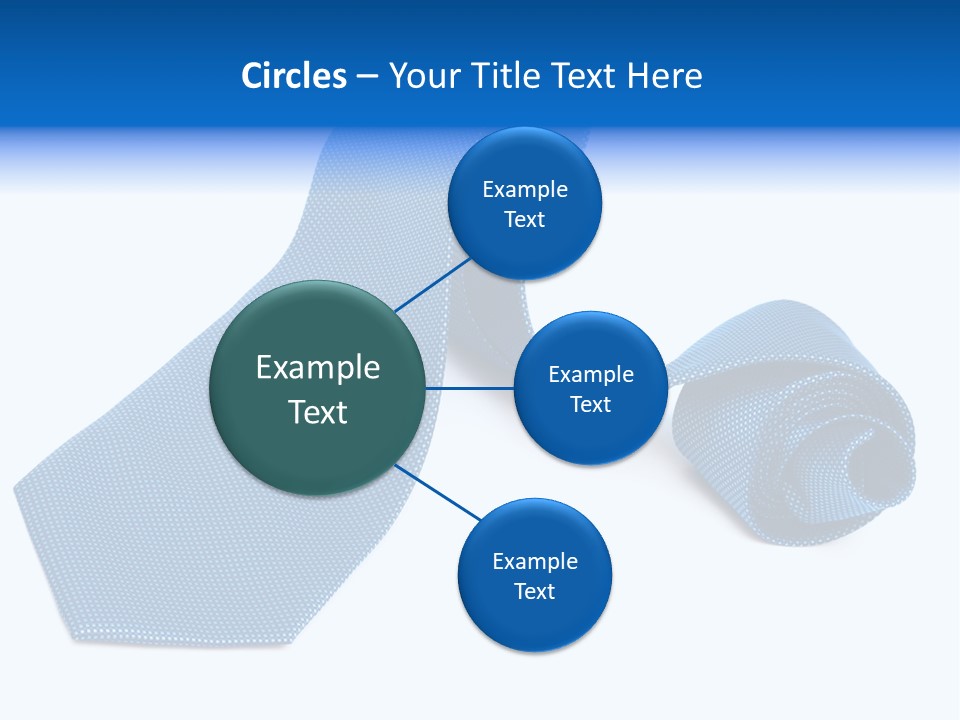 Circles – Your Title Text Here

Example Text

Example Text

Example Text

Example Text